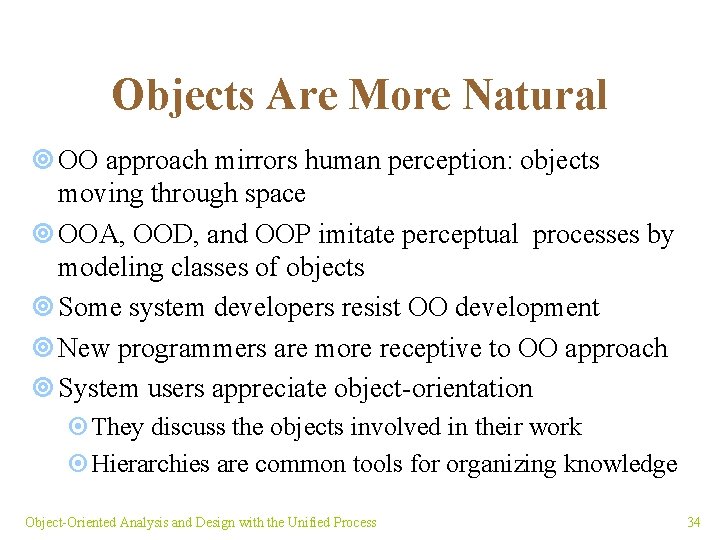 Objects Are More Natural

OO approach mirrors human perception: objects moving through space

OOA, OOD, and OOP imitate perceptual processes by modeling classes of objects

Some system developers resist OO development

New programmers are more receptive to OO approach

System users appreciate object-orientation

They discuss the objects involved in their work

Hierarchies are common tools for organizing knowledge

Object-Oriented Analysis and Design with the Unified Process

34